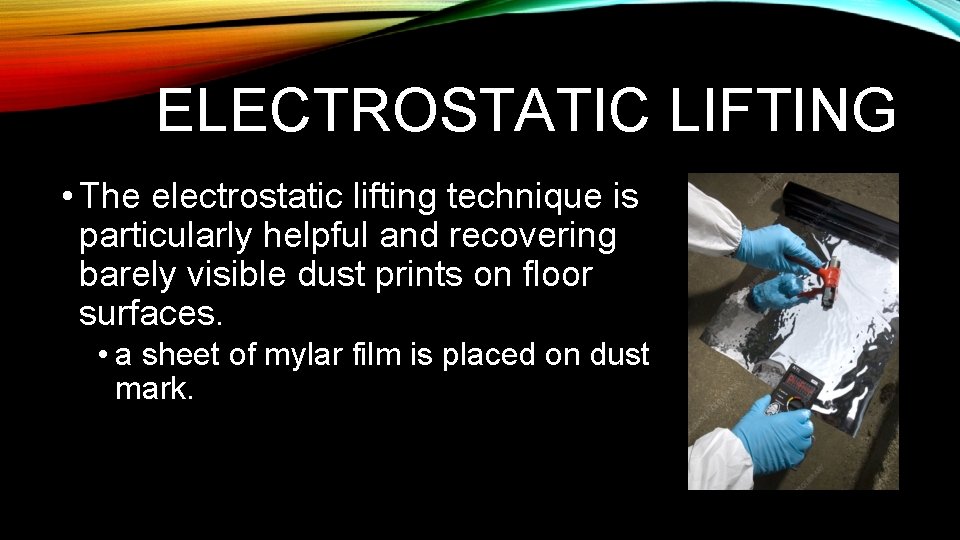 ELECTROSTATIC LIFTING

• The electrostatic lifting technique is particularly helpful and recovering barely visible dust prints on floor surfaces.

• a sheet of mylar film is placed on dust mark.